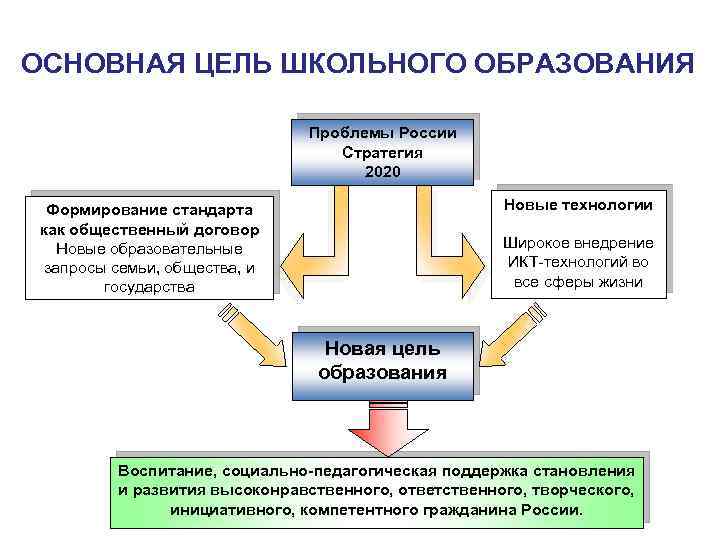 ОСНОВНАЯ ЦЕЛЬ ШКОЛЬНОГО ОБРАЗОВАНИЯ

Проблемы России
Стратегия
2020

Формирование стандарта как общественный договор
Новые образовательные запросы семьи, общества, и государства

Новые технологии

Широкое внедрение ИКТ-технологий во все сферы жизни

Новая цель образования

Воспитание, социально-педагогическая поддержка становления и развития высоконравственного, ответственного, творческого, инициативного, компетентного гражданина России.